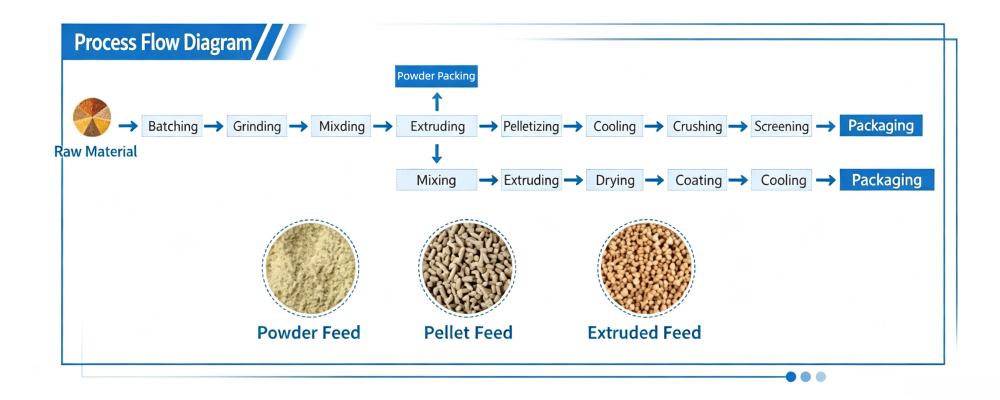 Process Flow Diagram

Powder Packing

Raw Material

Batching

Grinding

Mixding

Extruding

Pelletizing

Cooling

Crushing

Screening

Packaging

Mixing

Extruding

Drying

Coating

Cooling

Packaging

Powder Feed

Pellet Feed

Extruded Feed